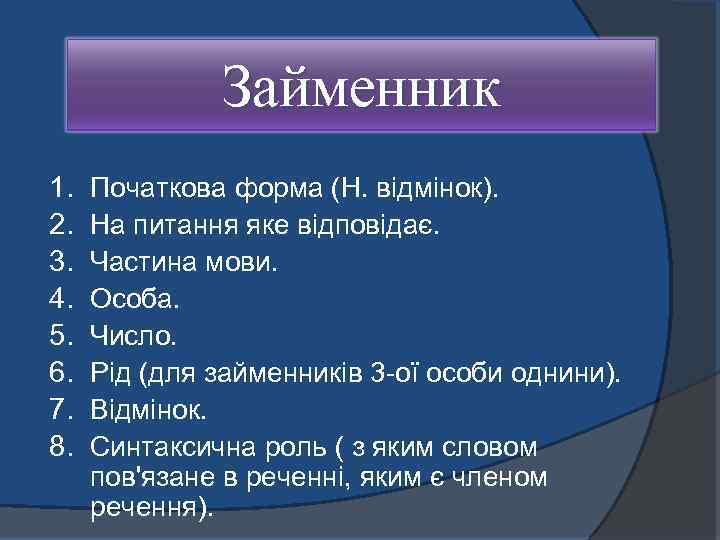 Займенник

1. Початкова форма (Н. відмінок).
2. На питання яке відповідає.
3. Частина мови.
4. Особа.
5. Число.
6. Рід (для займенників 3-ої особи однини).
7. Відмінок.
8. Синтаксична роль ( з яким словом пов'язане в реченні, яким є членом речення).